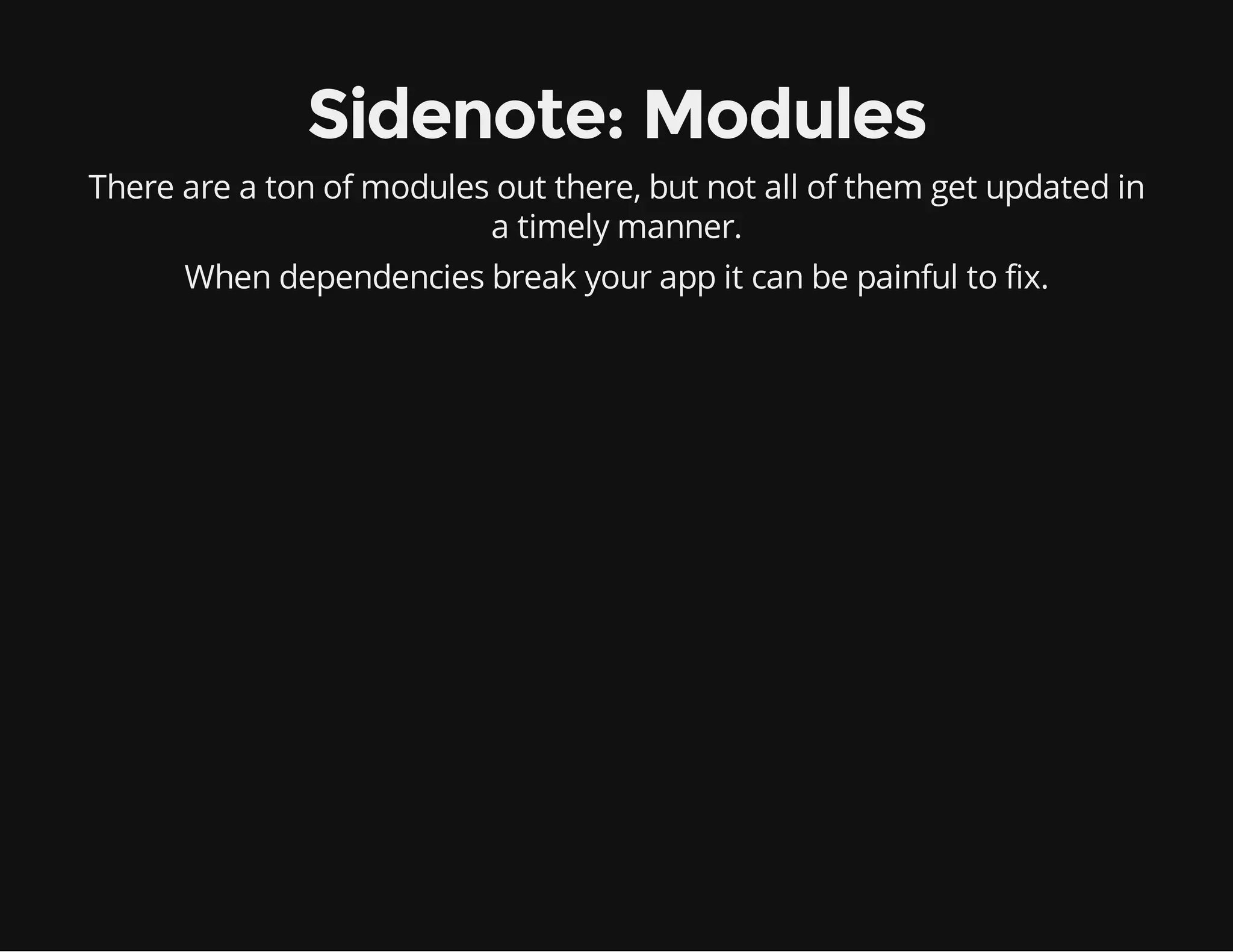 Sidenote: Modules

There are a ton of modules out there, but not all of them get updated in a timely manner.

When dependencies break your app it can be painful to fix.